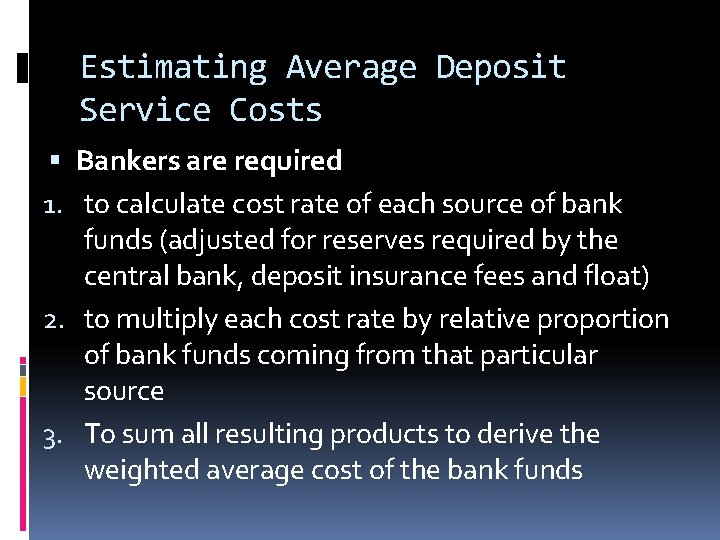 Estimating Average Deposit Service Costs

• Bankers are required

1. to calculate cost rate of each source of bank funds (adjusted for reserves required by the central bank, deposit insurance fees and float)
2. to multiply each cost rate by relative proportion of bank funds coming from that particular source
3. To sum all resulting products to derive the weighted average cost of the bank funds